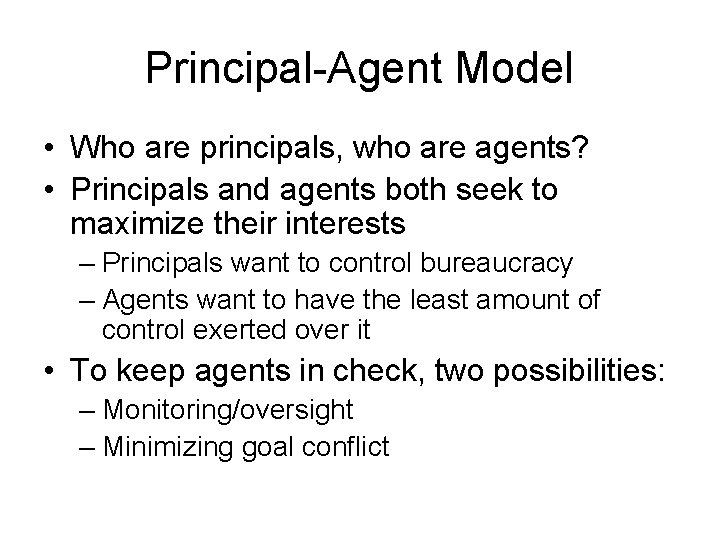 Principal-Agent Model

• Who are principals, who are agents?
• Principals and agents both seek to maximize their interests
– Principals want to control bureaucracy
– Agents want to have the least amount of control exerted over it
• To keep agents in check, two possibilities:
– Monitoring/oversight
– Minimizing goal conflict